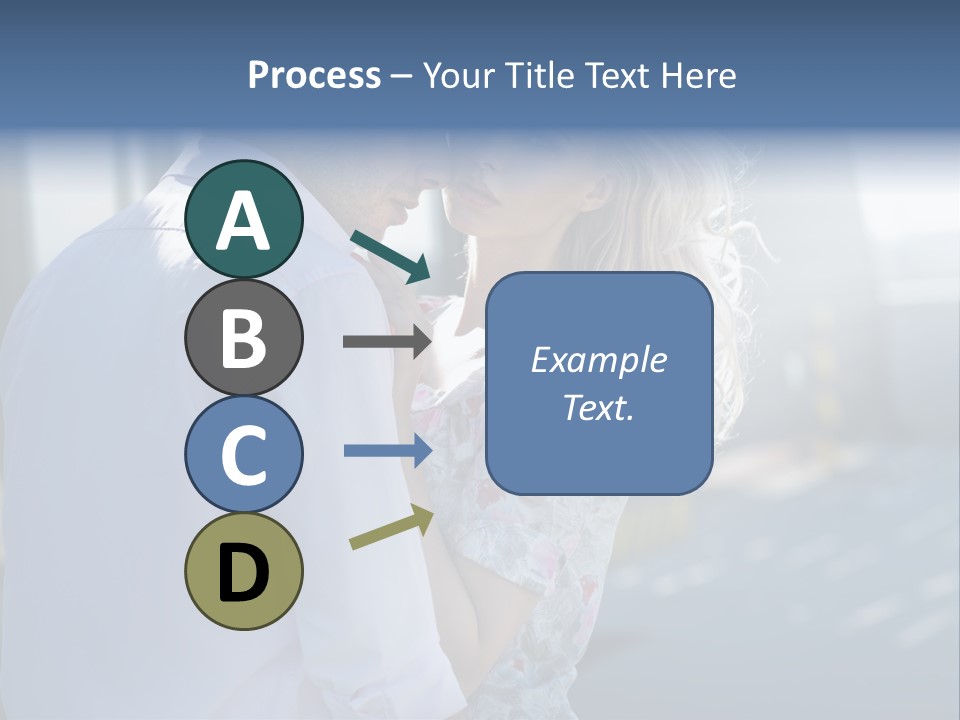 Process – Your Title Text Here

A

B

C

D

Example Text.